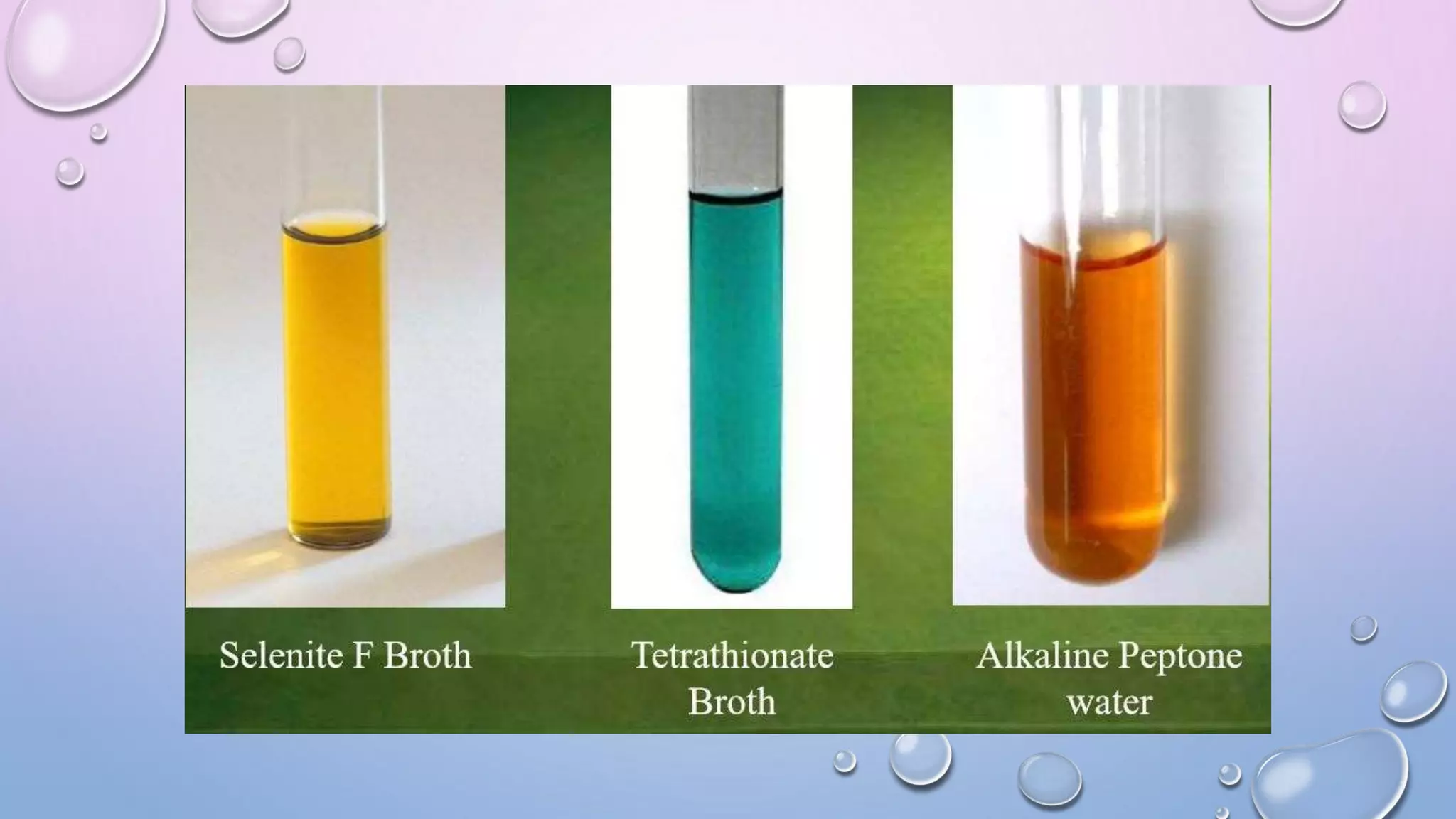 Selenite F Broth

Tetrathionate Broth

Alkaline Peptone water